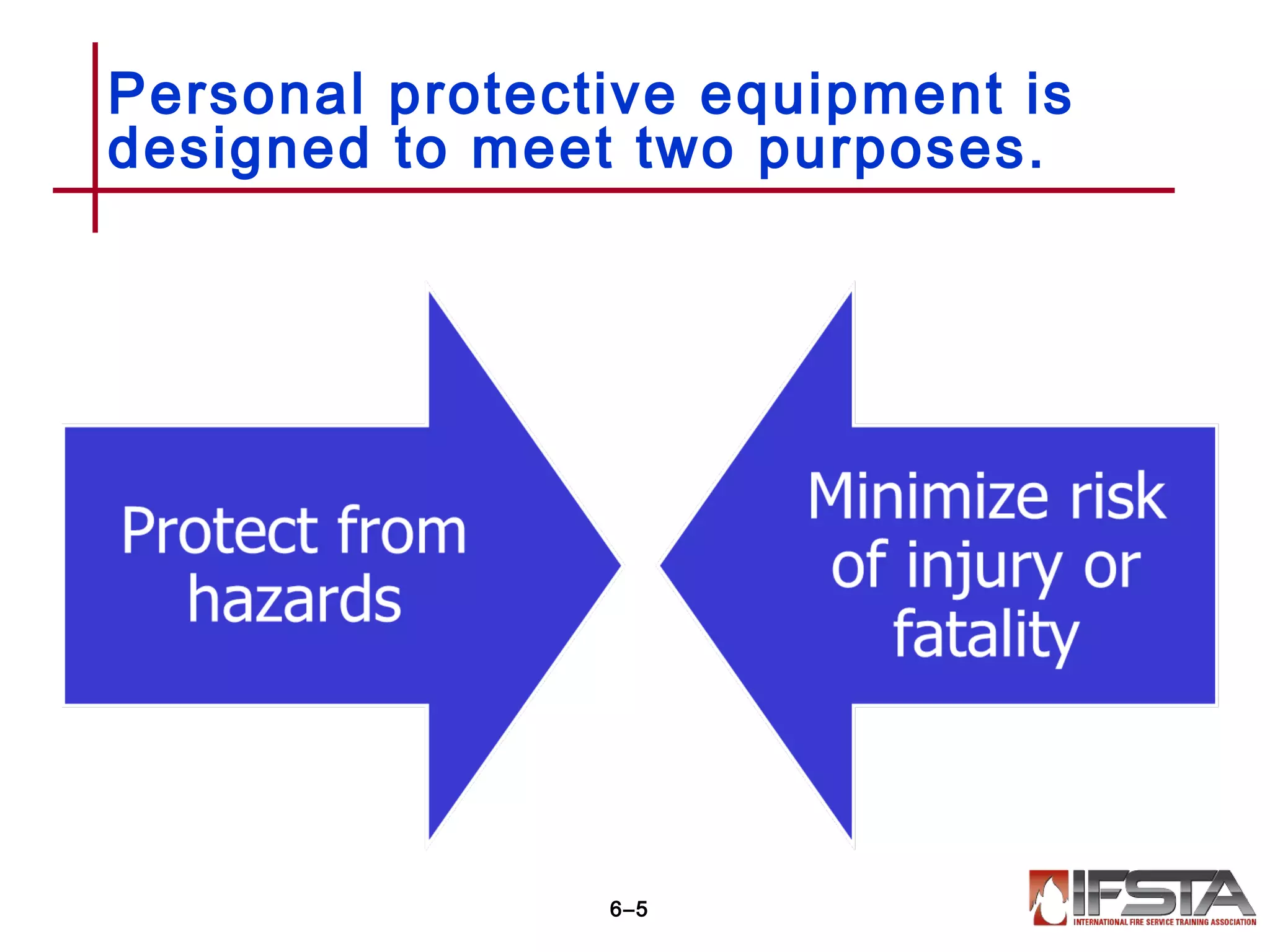 Personal protective equipment is designed to meet two purposes.

Protect from hazards

Minimize risk of injury or fatality

6–5

IFSTA
INTERNATIONAL FIRE SERVICE TRAINING ASSOCIATION